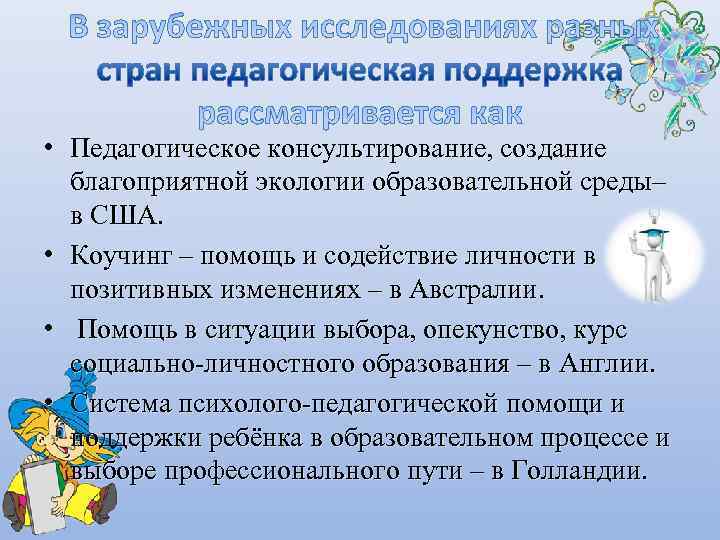 В зарубежных исследованиях разных стран педагогическая поддержка рассматривается как

• Педагогическое консультирование, создание благоприятной экологии образовательной среды– в США.
• Коучинг – помощь и содействие личности в позитивных изменениях – в Австралии.
• Помощь в ситуации выбора, опекунство, курс социально-личностного образования – в Англии.
• Система психолого-педагогической помощи и поддержки ребёнка в образовательном процессе и выборе профессионального пути – в Голландии.